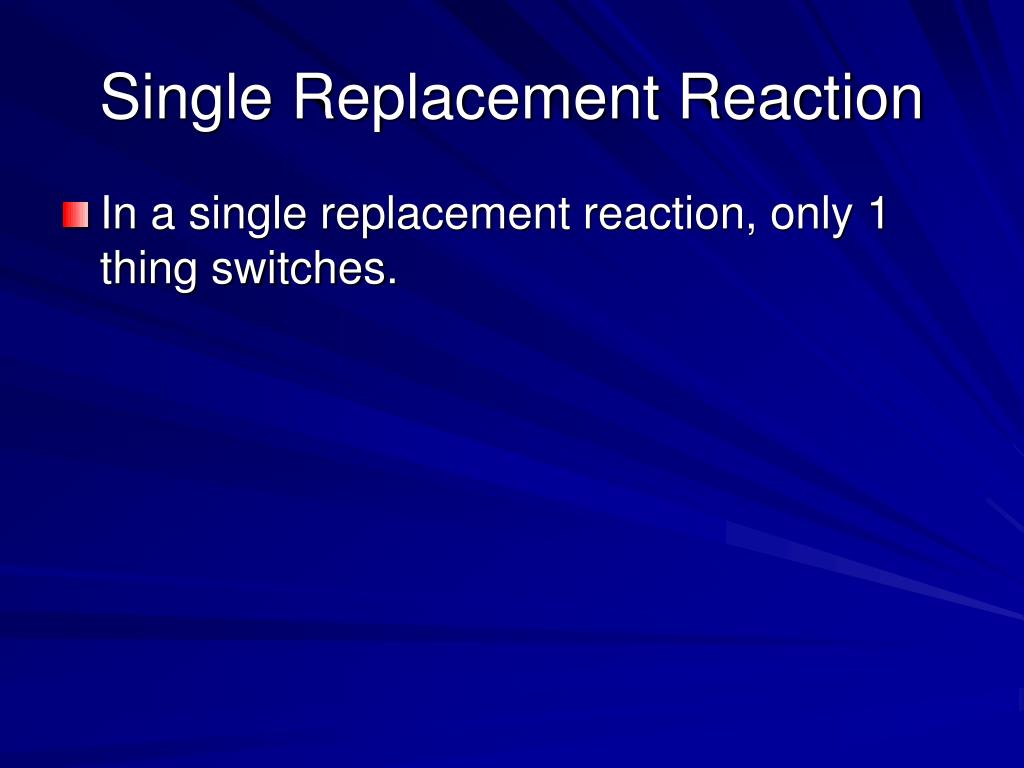 Single Replacement Reaction

In a single replacement reaction, only 1 thing switches.